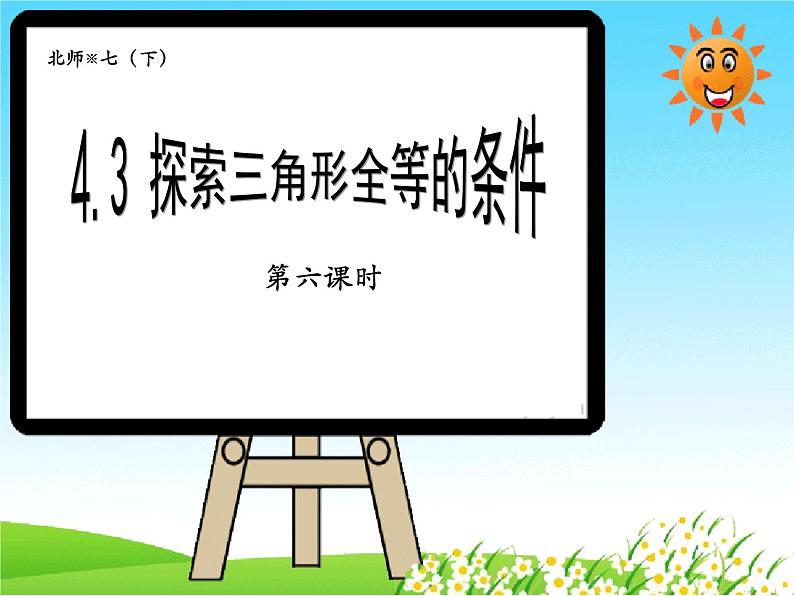 北师※七（下）

4.3 探索三角形全等的条件

第六课时